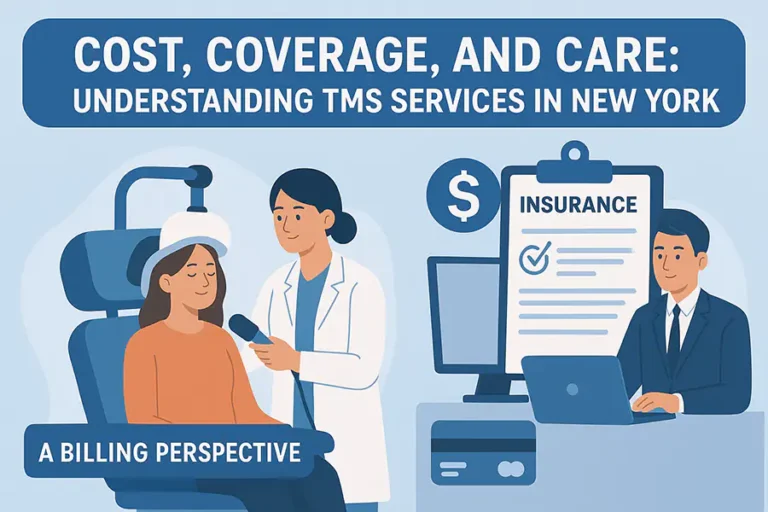 COST, COVERAGE, AND CARE: UNDERSTANDING TMS SERVICES IN NEW YORK

$

INSURANCE

A BILLING PERSPECTIVE